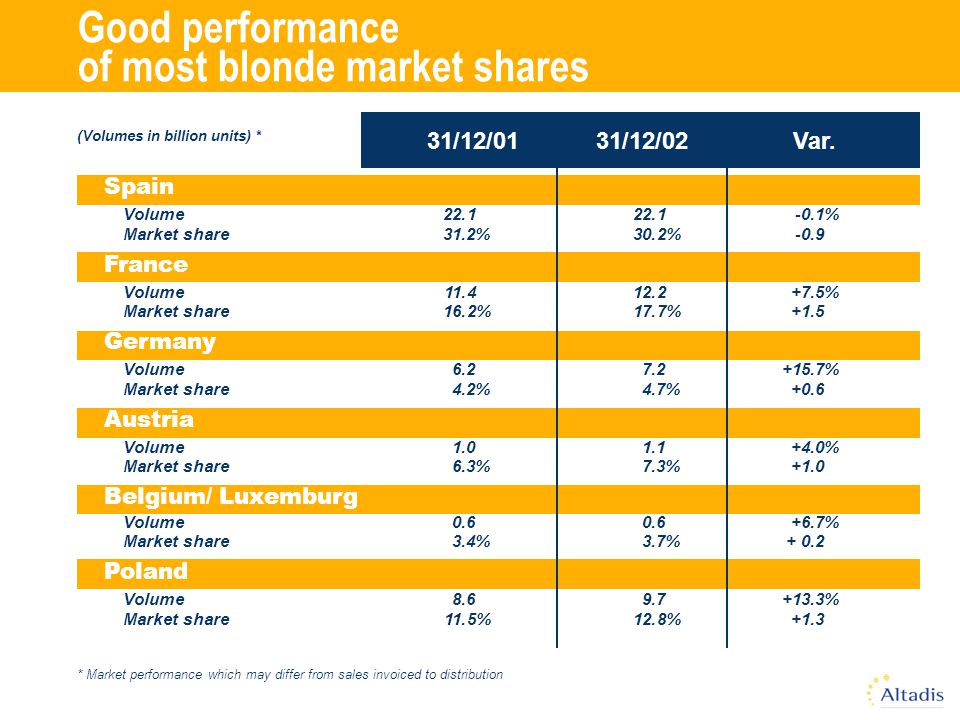 Good performance
of most blonde market shares

| (Volumes in billion units) * | 31/12/01 | 31/12/02 | Var. |
|---|---|---|---|
| **Spain** | | | |
| Volume | 22.1 | 22.1 | -0.1% |
| Market share | 31.2% | 30.2% | -0.9 |
| **France** | | | |
| Volume | 11.4 | 12.2 | +7.5% |
| Market share | 16.2% | 17.7% | +1.5 |
| **Germany** | | | |
| Volume | 6.2 | 7.2 | +15.7% |
| Market share | 4.2% | 4.7% | +0.6 |
| **Austria** | | | |
| Volume | 1.0 | 1.1 | +4.0% |
| Market share | 6.3% | 7.3% | +1.0 |
| **Belgium/ Luxemburg** | | | |
| Volume | 0.6 | 0.6 | +6.7% |
| Market share | 3.4% | 3.7% | + 0.2 |
| **Poland** | | | |
| Volume | 8.6 | 9.7 | +13.3% |
| Market share | 11.5% | 12.8% | +1.3 |

* Market performance which may differ from sales invoiced to distribution

Altadis